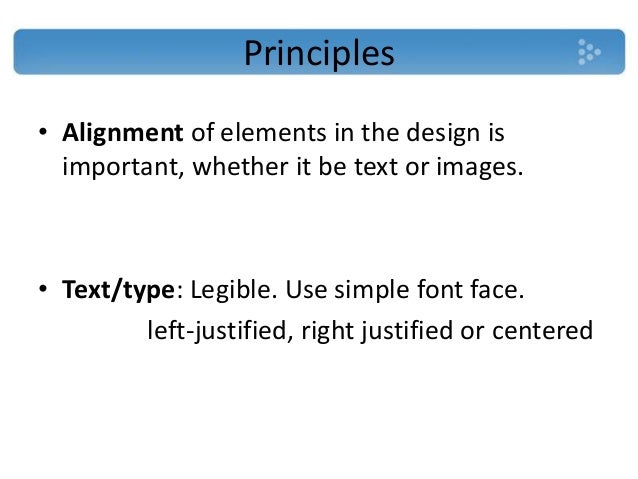 Principles

• Alignment of elements in the design is important, whether it be text or images.

• Text/type: Legible. Use simple font face.

left-justified, right justified or centered